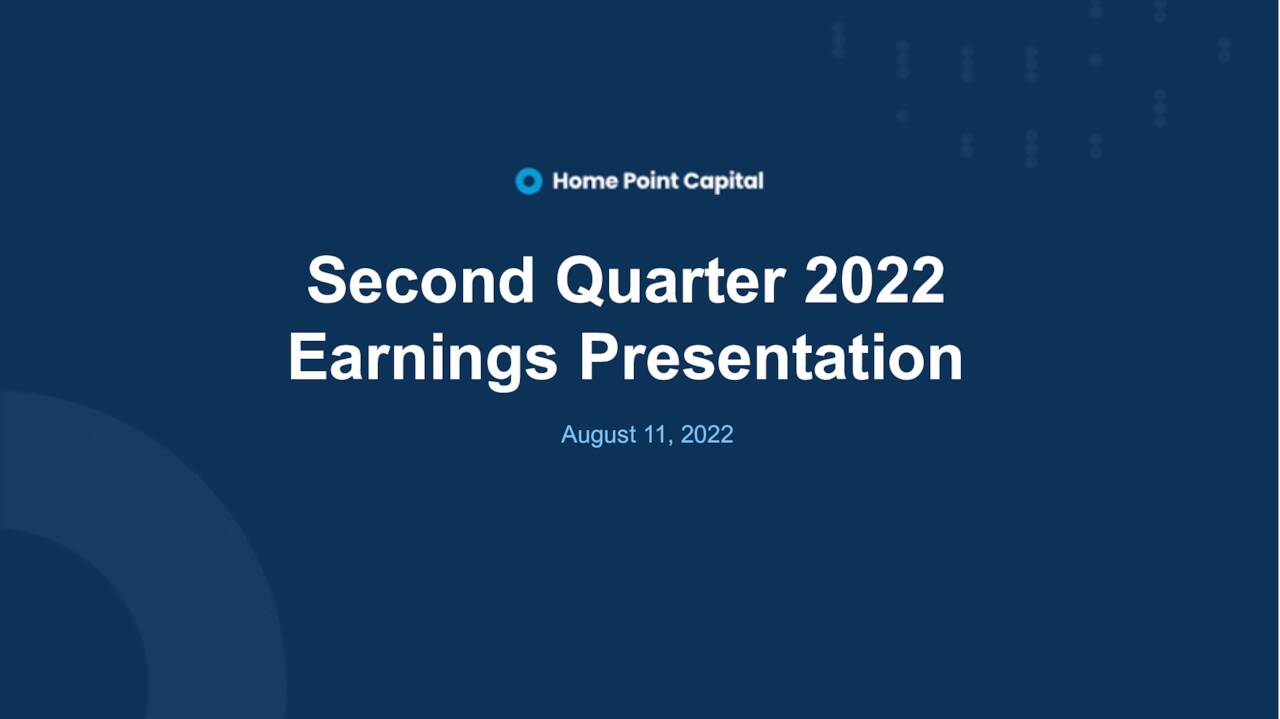 Home Point Capital

Second Quarter 2022
Earnings Presentation

August 11, 2022